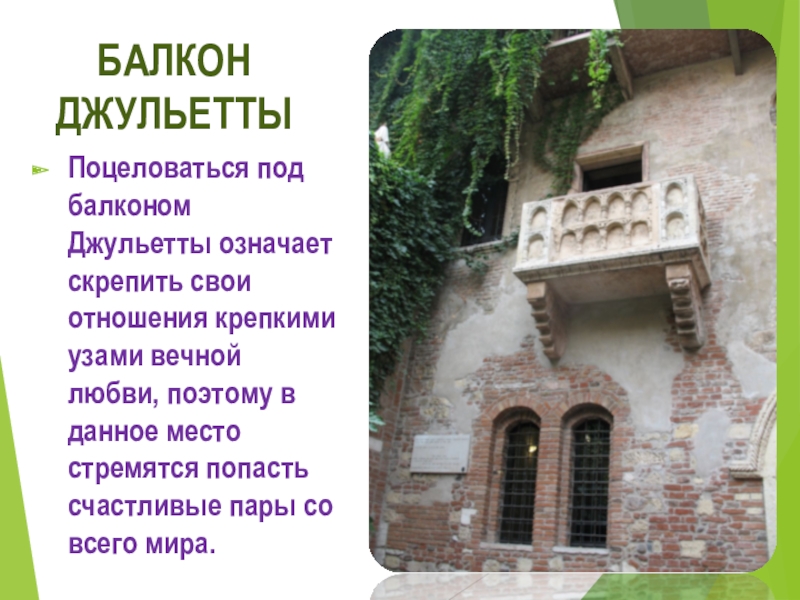 БАЛКОН ДЖУЛЬЕТТЫ

Поцеловаться под балконом Джульетты означает скрепить свои отношения крепкими узами вечной любви, поэтому в данное место стремятся попасть счастливые пары со всего мира.